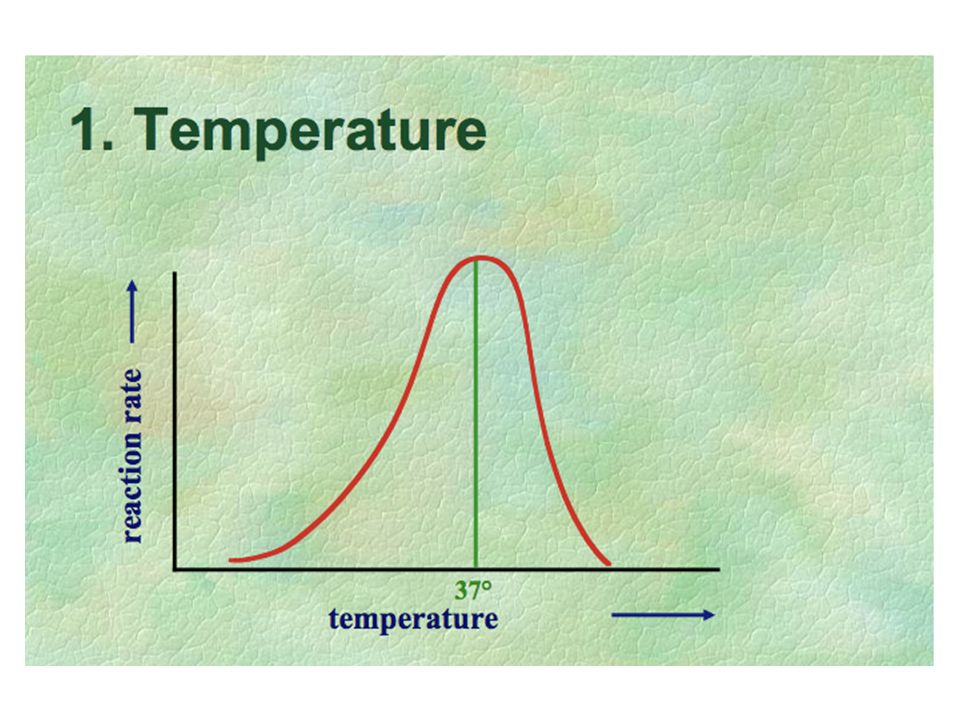 1. Temperature

reaction rate

37°

temperature